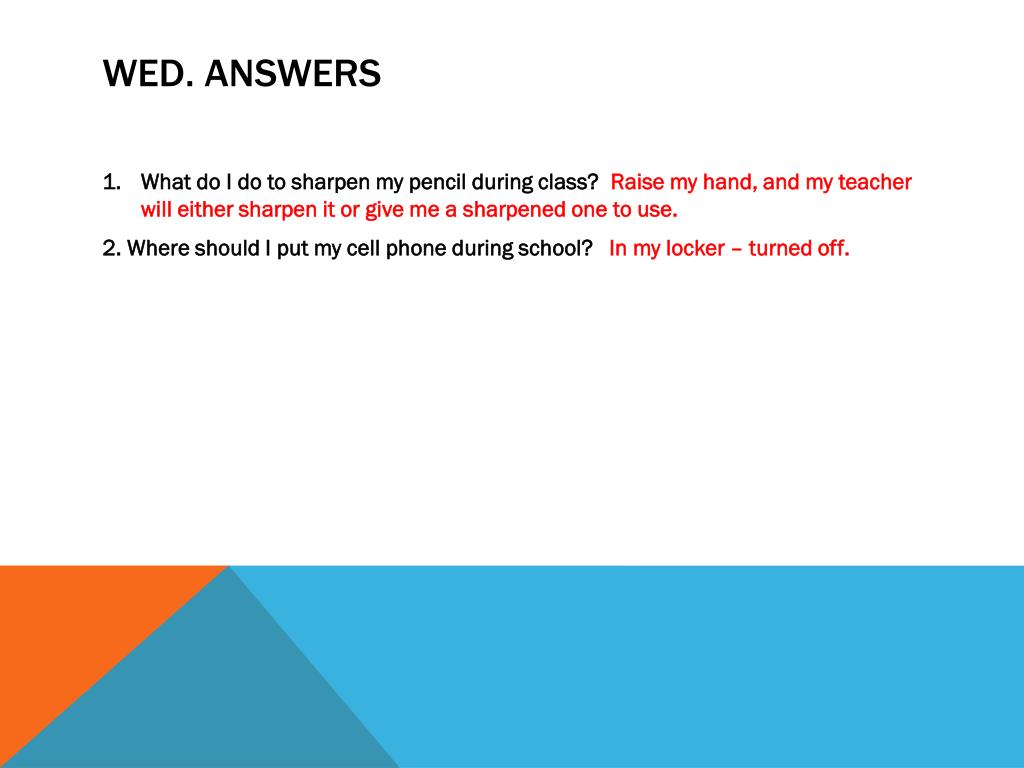 WED. ANSWERS

1. What do I do to sharpen my pencil during class? Raise my hand, and my teacher will either sharpen it or give me a sharpened one to use.

2. Where should I put my cell phone during school? In my locker – turned off.